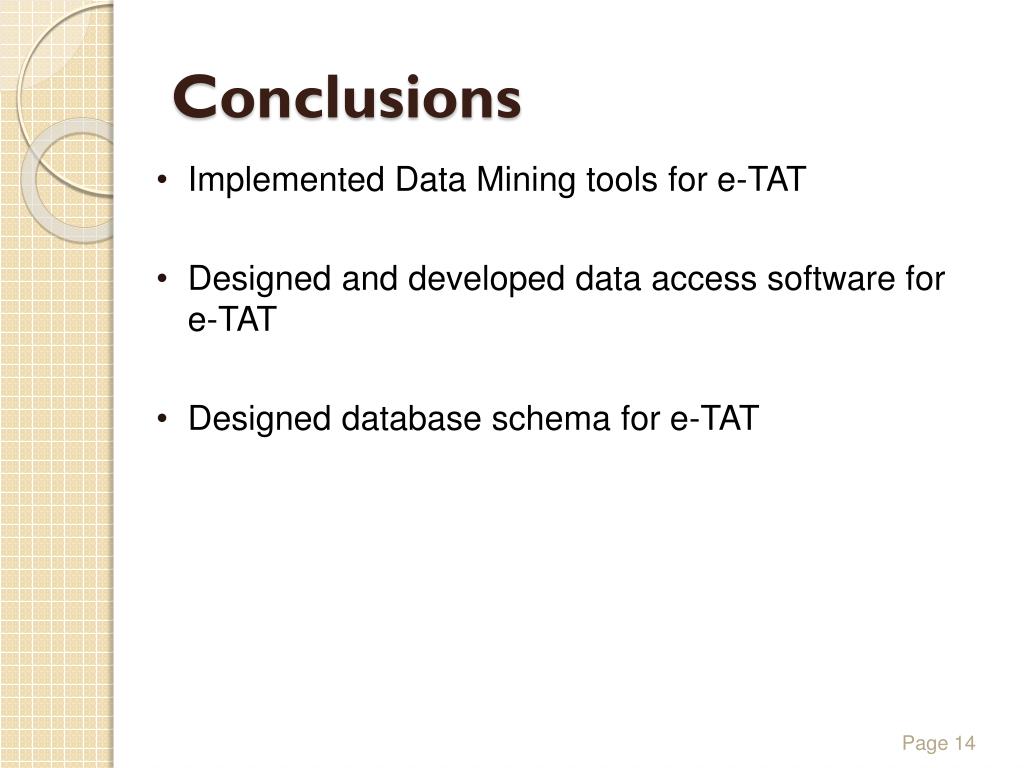 Conclusions

• Implemented Data Mining tools for e-TAT

• Designed and developed data access software for e-TAT

• Designed database schema for e-TAT

Page 14